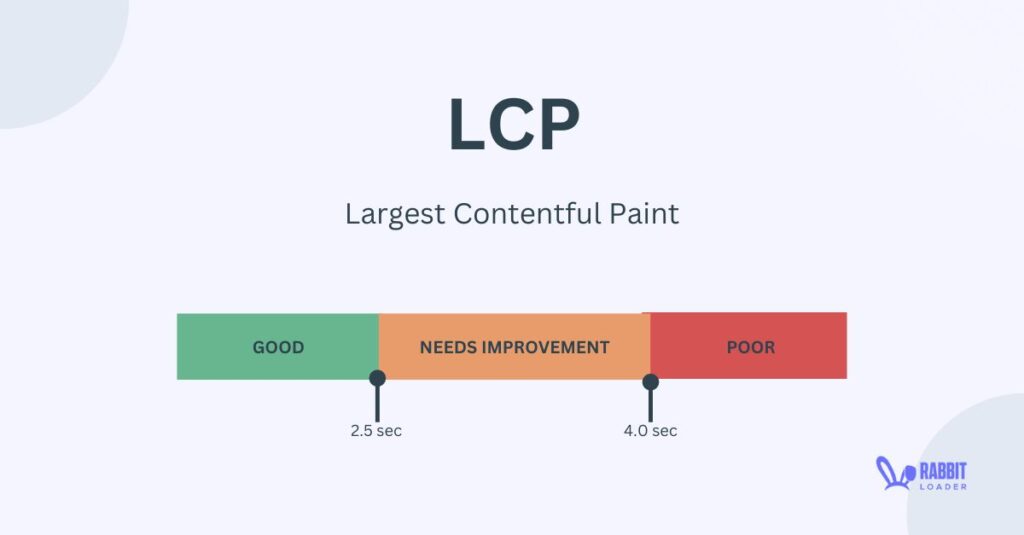 LCP

Largest Contentful Paint

GOOD
NEEDS IMPROVEMENT
POOR

2.5 sec
4.0 sec

RABBIT
LOADER